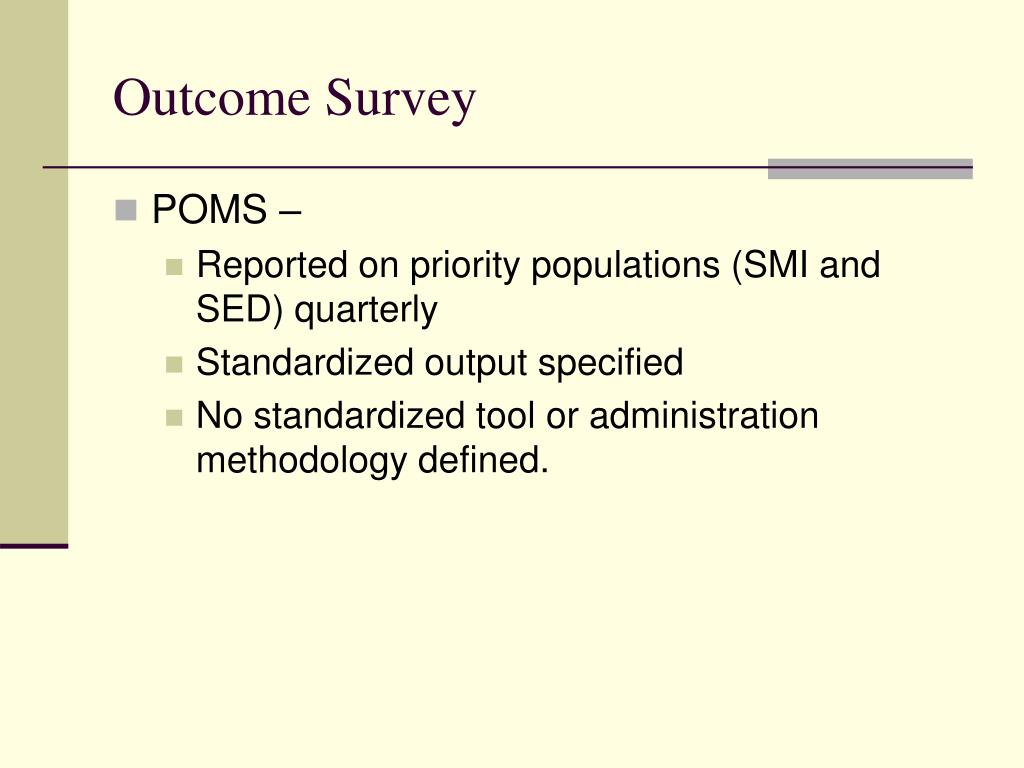 Outcome Survey

POMS –

Reported on priority populations (SMI and SED) quarterly

Standardized output specified

No standardized tool or administration methodology defined.